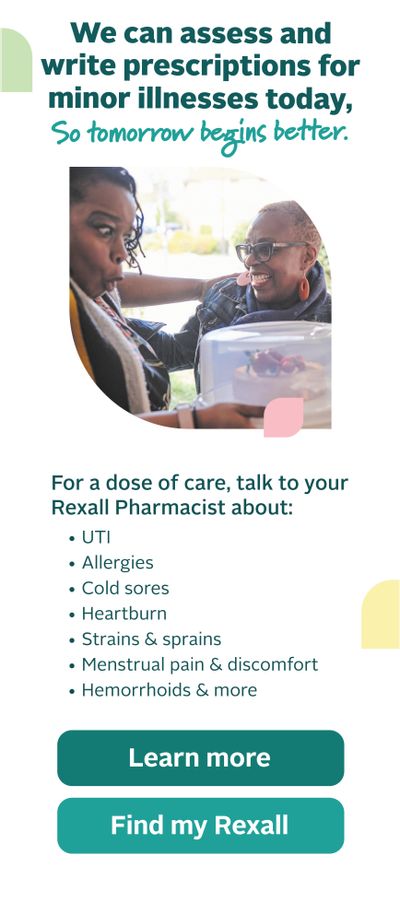 We can assess and write prescriptions for minor illnesses today,
So tomorrow begins better.

For a dose of care, talk to your Rexall Pharmacist about:
• UTI
• Allergies
• Cold sores
• Heartburn
• Strains & sprains
• Menstrual pain & discomfort
• Hemorrhoids & more

Learn more

Find my Rexall